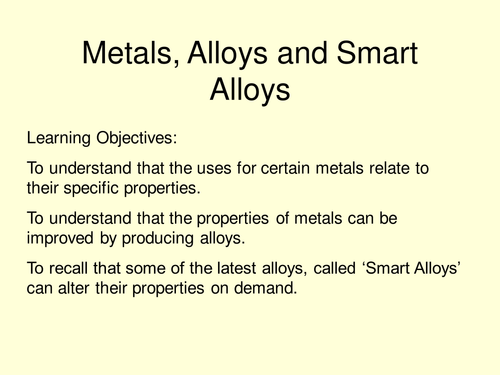 Metals, Alloys and Smart Alloys

Learning Objectives:

To understand that the uses for certain metals relate to their specific properties.

To understand that the properties of metals can be improved by producing alloys.

To recall that some of the latest alloys, called ‘Smart Alloys’ can alter their properties on demand.